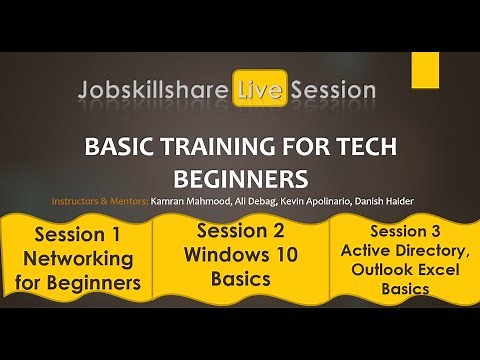 Jobskillshare Live Session

BASIC TRAINING FOR TECH BEGINNERS

Instructors & Mentors: Kamran Mahmood, Ali Debag, Kevin Apolinario, Danish Haider

Session 1
Networking for Beginners

Session 2
Windows 10 Basics

Session 3
Active Directory, Outlook Excel Basics